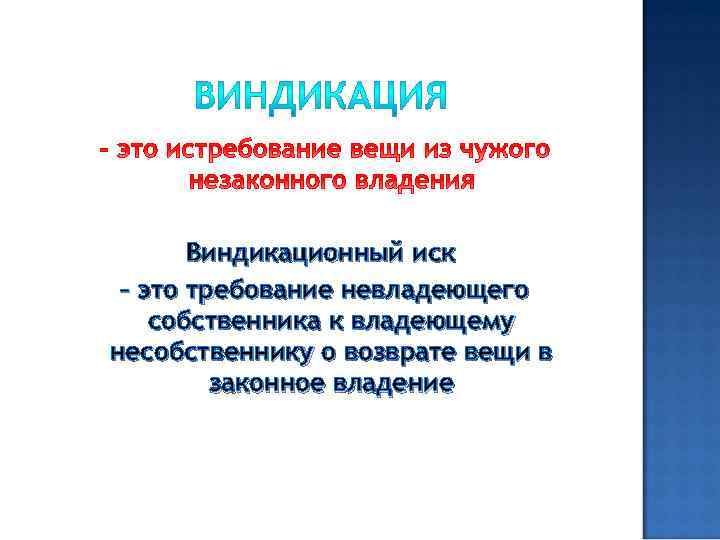 ВИНДИКАЦИЯ

- это истребование вещи из чужого незаконного владения

Виндикационный иск

– это требование невладеющего собственника к владеющему несобственнику о возврате вещи в законное владение